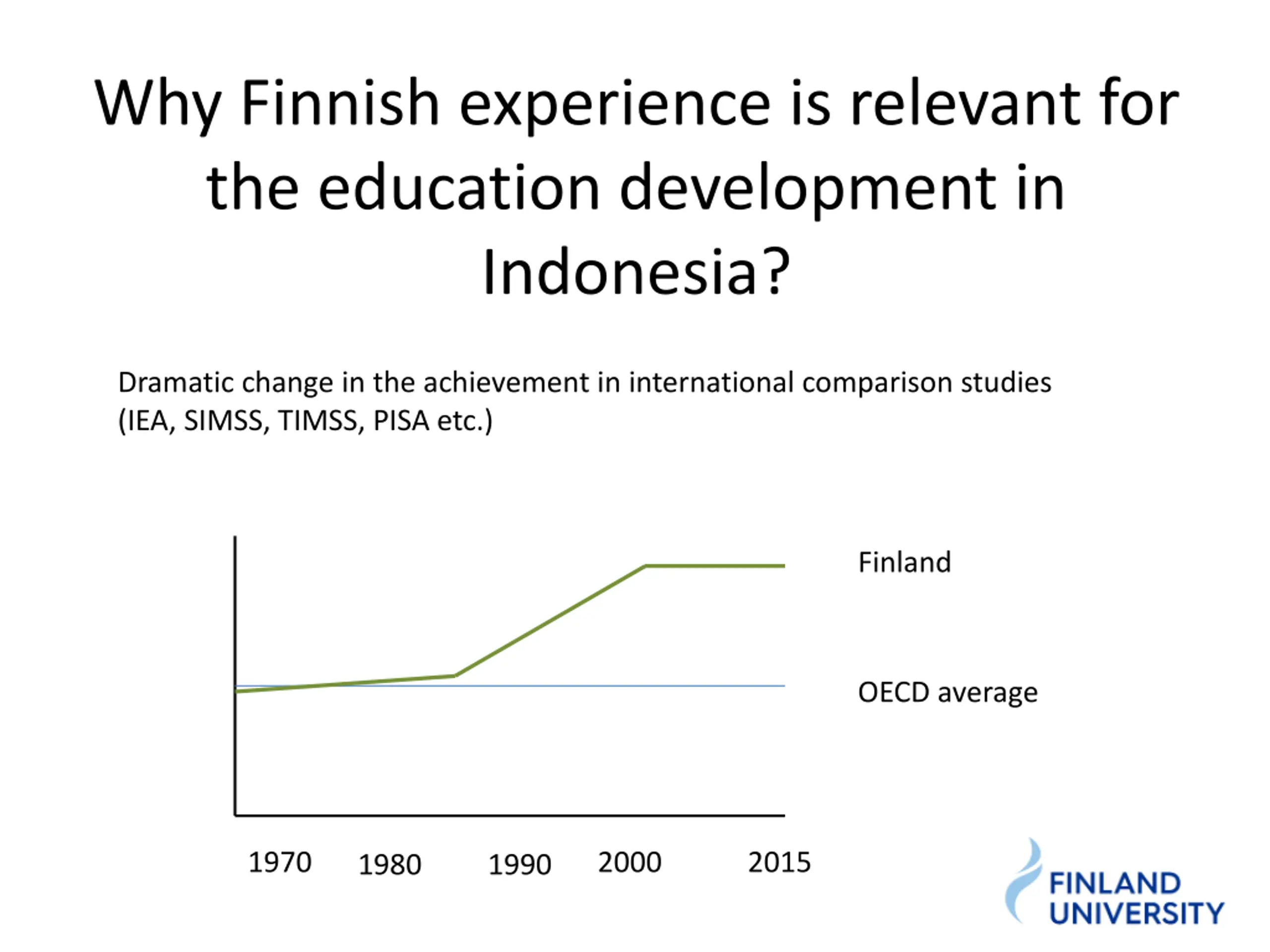 Why Finnish experience is relevant for the education development in Indonesia?

Dramatic change in the achievement in international comparison studies (IEA, SIMSS, TIMSS, PISA etc.)

Finland

OECD average

1970 1980 1990 2000 2015

FINLAND UNIVERSITY